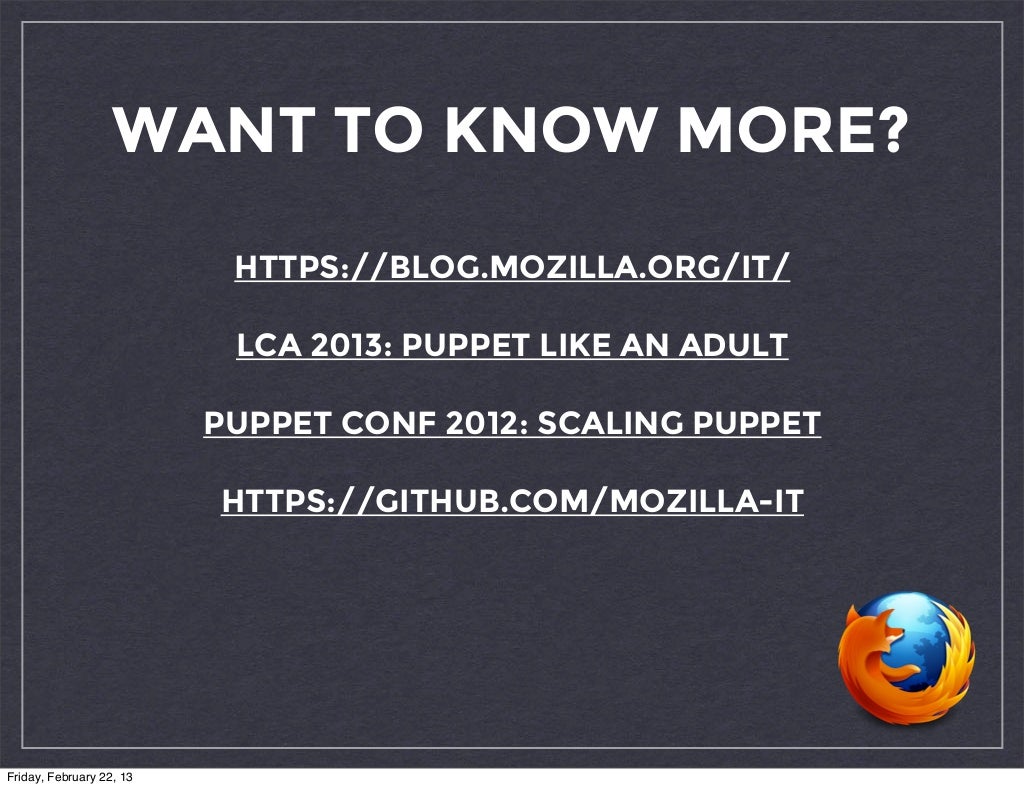 WANT TO KNOW MORE?

HTTPS://BLOG.MOZILLA.ORG/IT/

LCA 2013: PUPPET LIKE AN ADULT

PUPPET CONF 2012: SCALING PUPPET

HTTPS://GITHUB.COM/MOZILLA-IT

Friday, February 22, 13